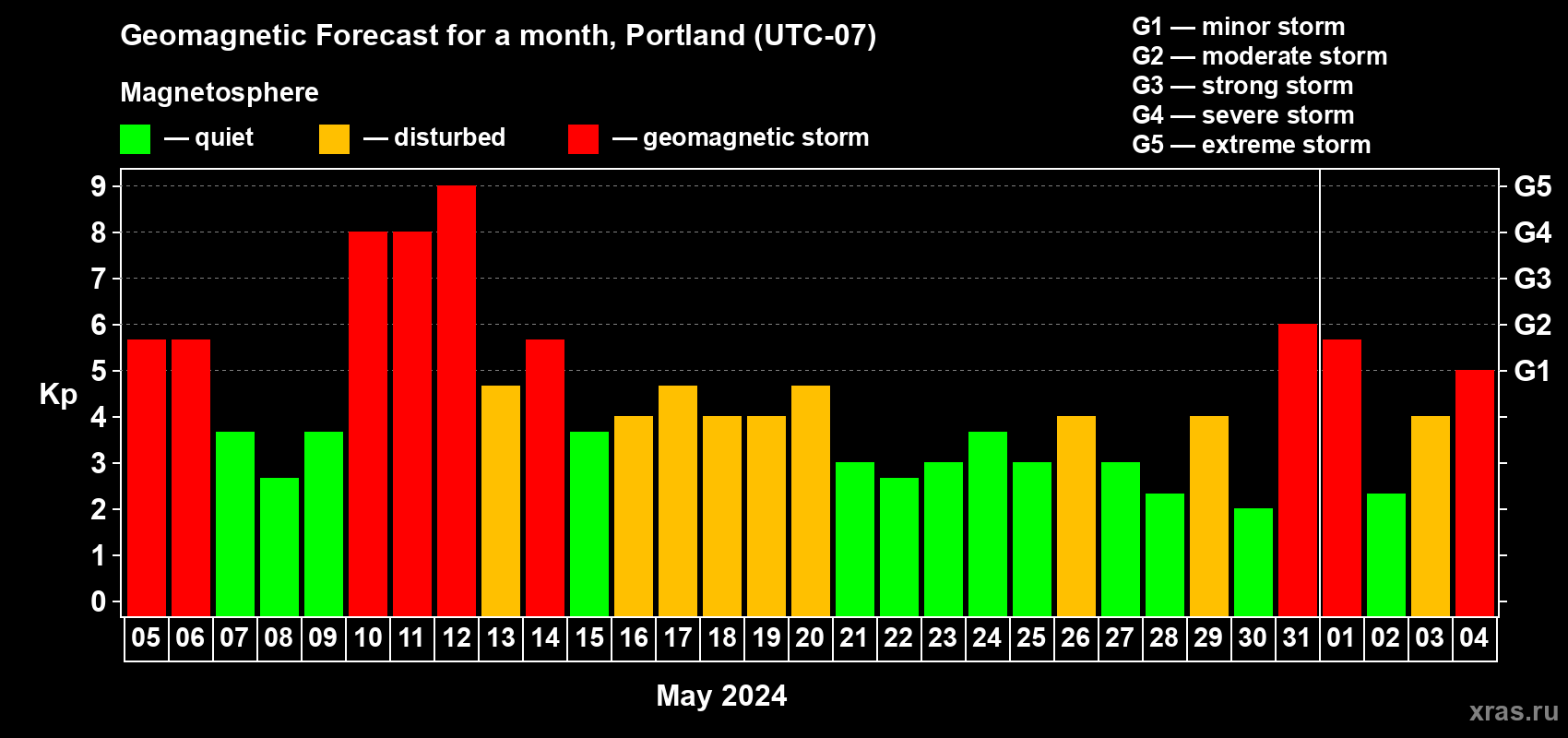 Geomagnetic Forecast for a month, Portland (UTC-07)

Magnetosphere

— quiet — disturbed — geomagnetic storm

G1 — minor storm
G2 — moderate storm
G3 — strong storm
G4 — severe storm
G5 — extreme storm

Kp

9
8
7
6
5
4
3
2
1
0

G5
G4
G3
G2
G1

05 06 07 08 09 10 11 12 13 14 15 16 17 18 19 20 21 22 23 24 25 26 27 28 29 30 31 01 02 03 04

May 2024

xras.ru